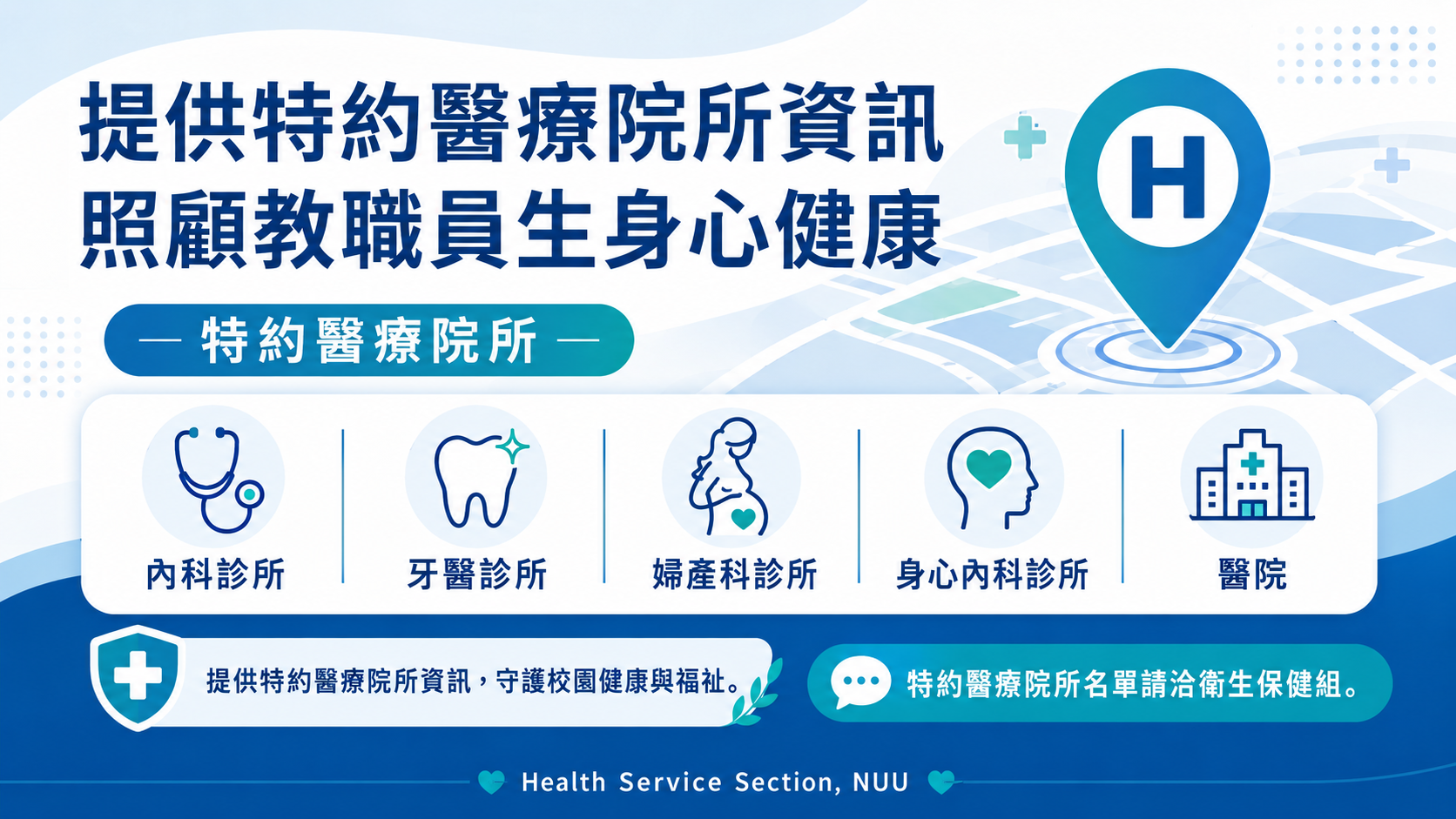 提供特約醫療院所資訊
照顧教職員生身心健康

H

— 特約醫療院所 —

內科診所

牙醫診所

婦產科診所

身心內科診所

醫院

提供特約醫療院所資訊，守護校園健康與福祉。

特約醫療院所名單請洽衛生保健組。

Health Service Section, NUU